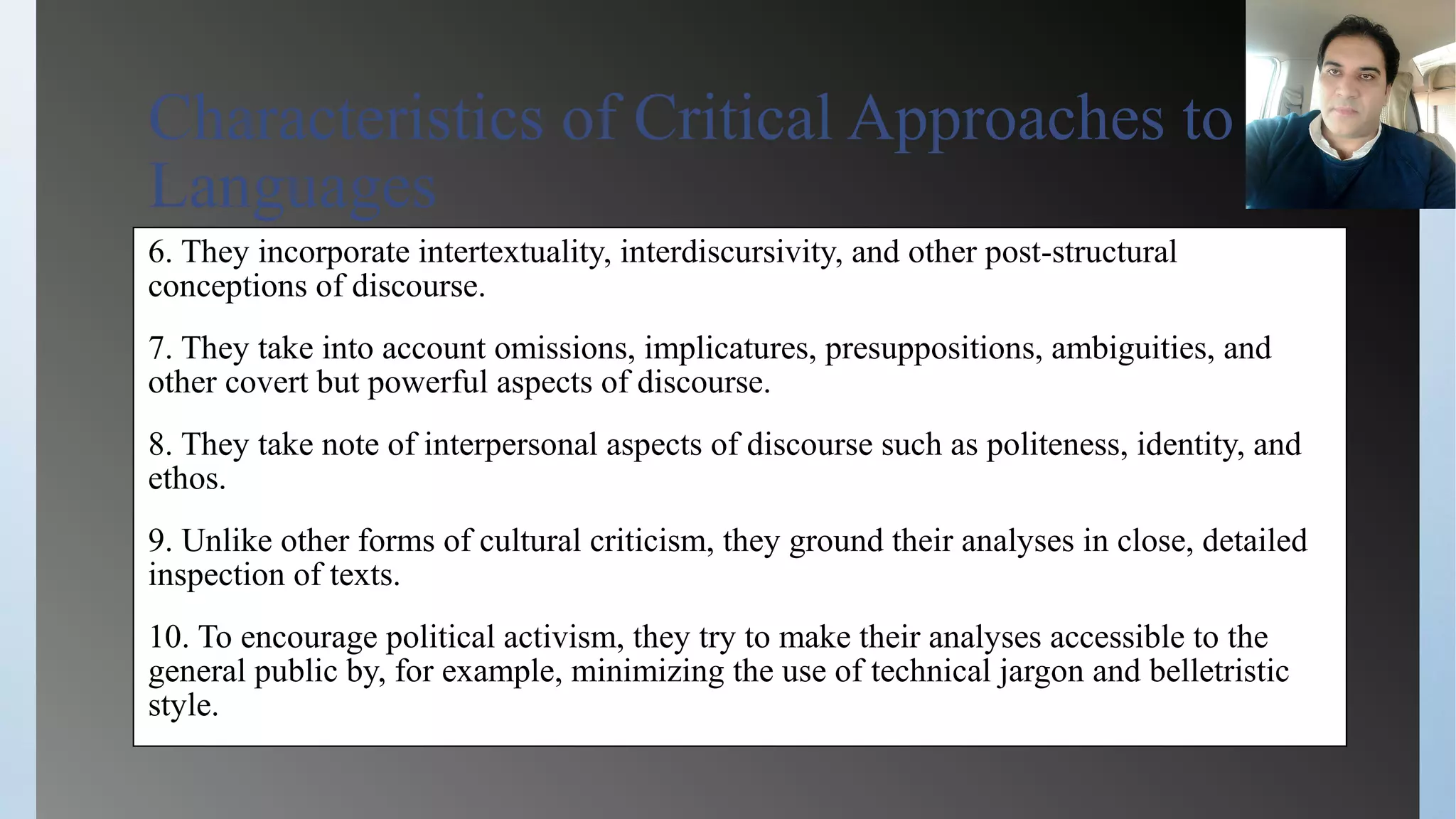 Characteristics of Critical Approaches to Languages

6. They incorporate intertextuality, interdiscursivity, and other post-structural conceptions of discourse.

7. They take into account omissions, implicatures, presuppositions, ambiguities, and other covert but powerful aspects of discourse.

8. They take note of interpersonal aspects of discourse such as politeness, identity, and ethos.

9. Unlike other forms of cultural criticism, they ground their analyses in close, detailed inspection of texts.

10. To encourage political activism, they try to make their analyses accessible to the general public by, for example, minimizing the use of technical jargon and belletristic style.